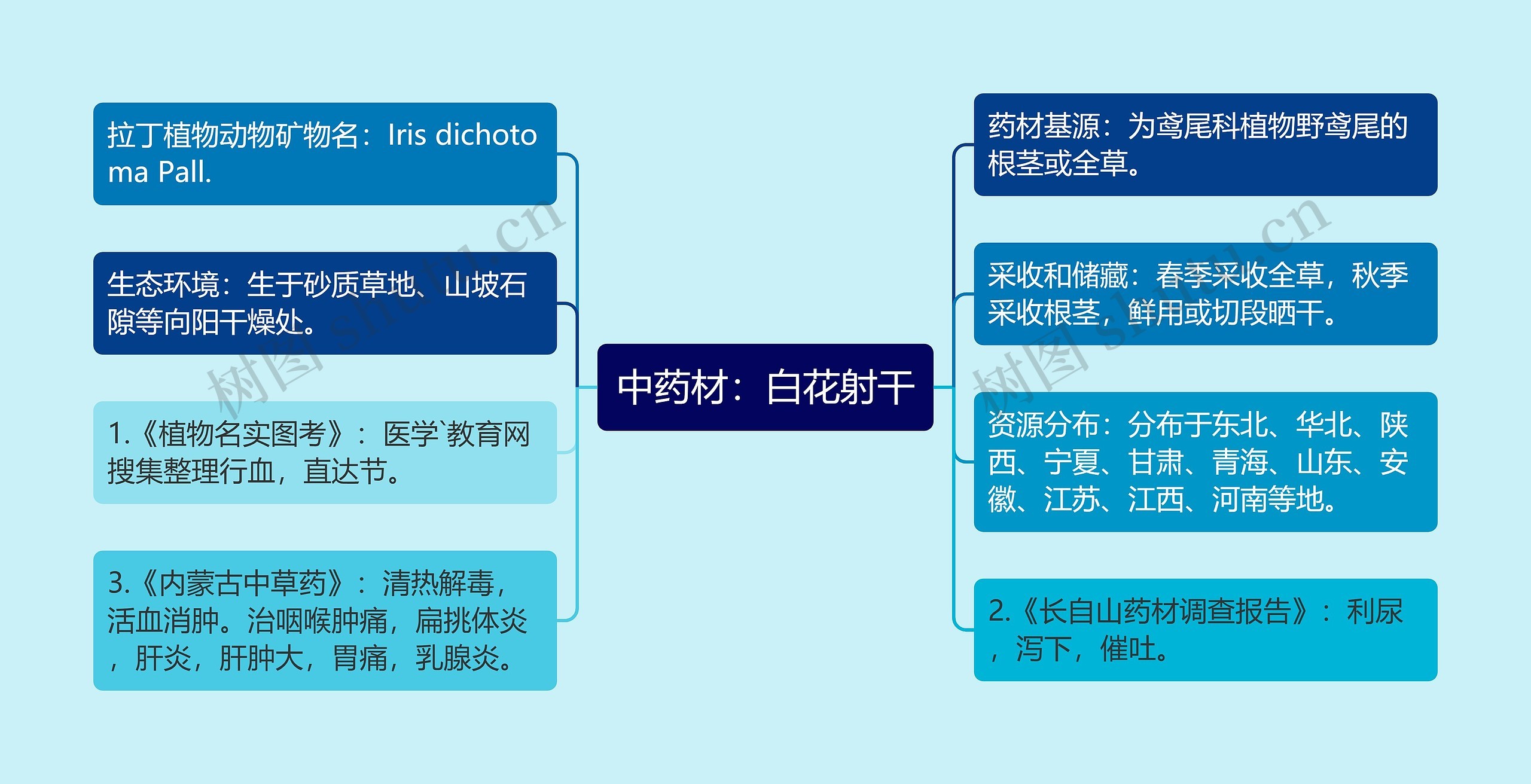 中药材：白花射干

拉丁植物动物矿物名：Iris dichotoma Pall.

生态环境：生于砂质草地、山坡石隙等向阳干燥处。

1.《植物名实图考》：医学`教育网搜集整理行血，直达节。

3.《内蒙古中草药》：清热解毒，活血消肿。治咽喉肿痛，扁挑体炎，肝炎，肝肿大，胃痛，乳腺炎。

药材基源：为鸢尾科植物野鸢尾的根茎或全草。

采收和储藏：春季采收全草，秋季采收根茎，鲜用或切段晒干。

资源分布：分布于东北、华北、陕西、宁夏、甘肃、青海、山东、安徽、江苏、江西、河南等地。

2.《长自山药材调查报告》：利尿，泻下，催吐。

树图 shutu.cn

树图 shutu.cn